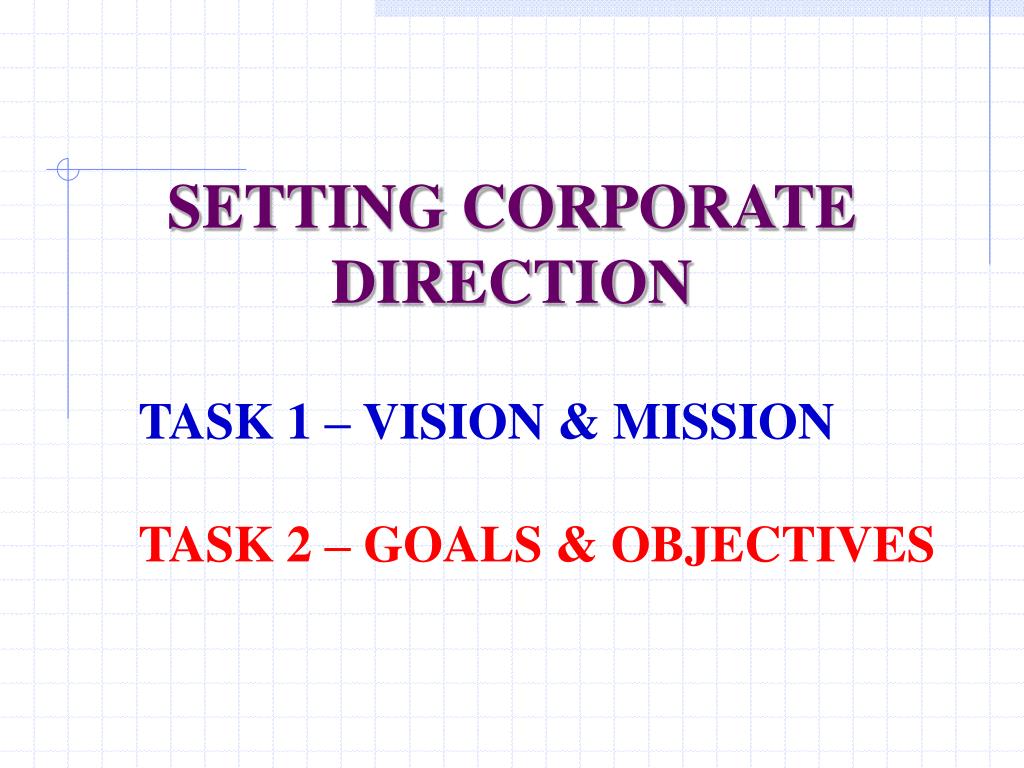 SETTING CORPORATE DIRECTION

TASK 1 – VISION & MISSION

TASK 2 – GOALS & OBJECTIVES